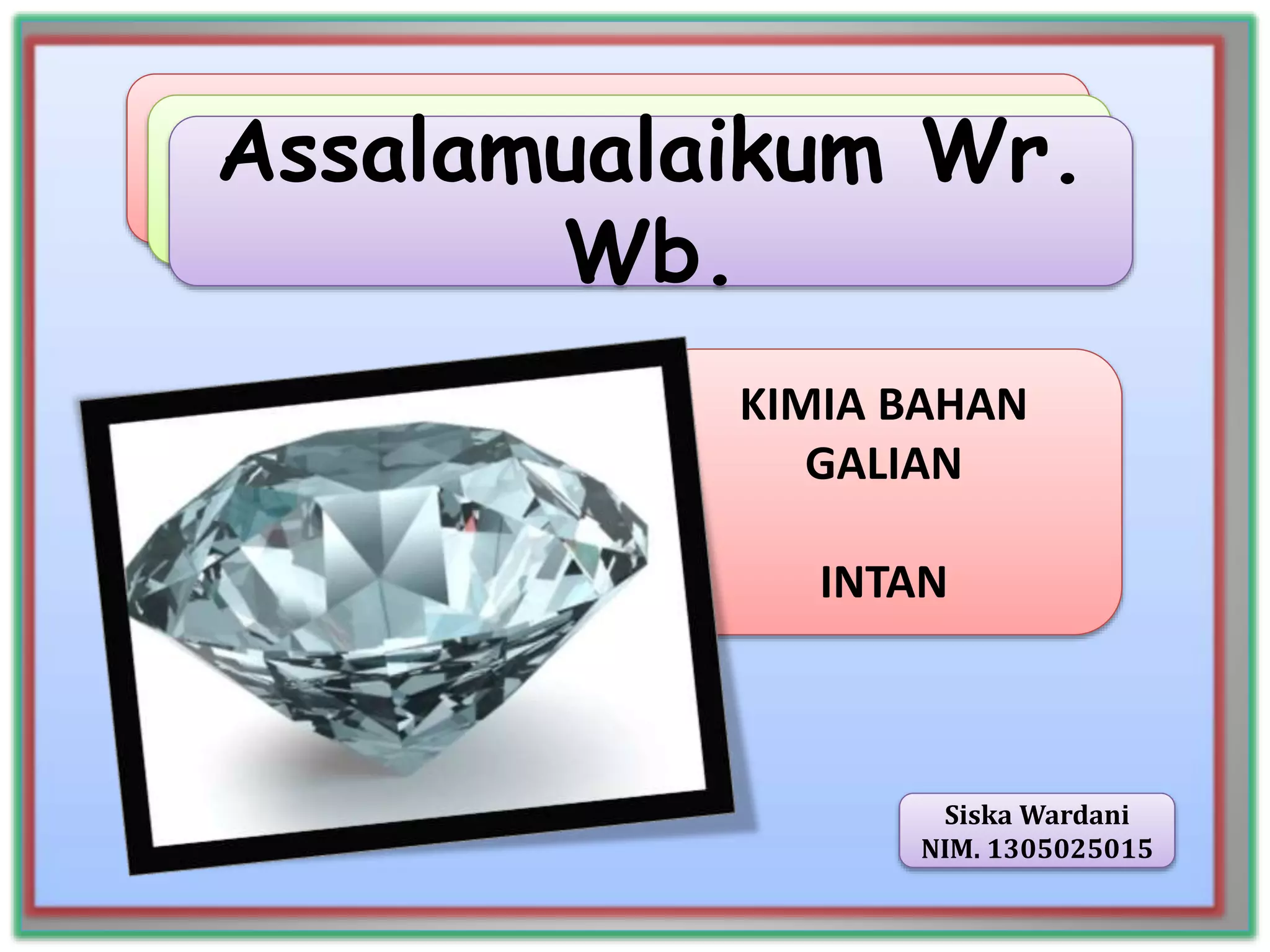 Assalamualaikum Wr. Wb.

KIMIA BAHAN GALIAN

INTAN

Siska Wardani
NIM. 1305025015